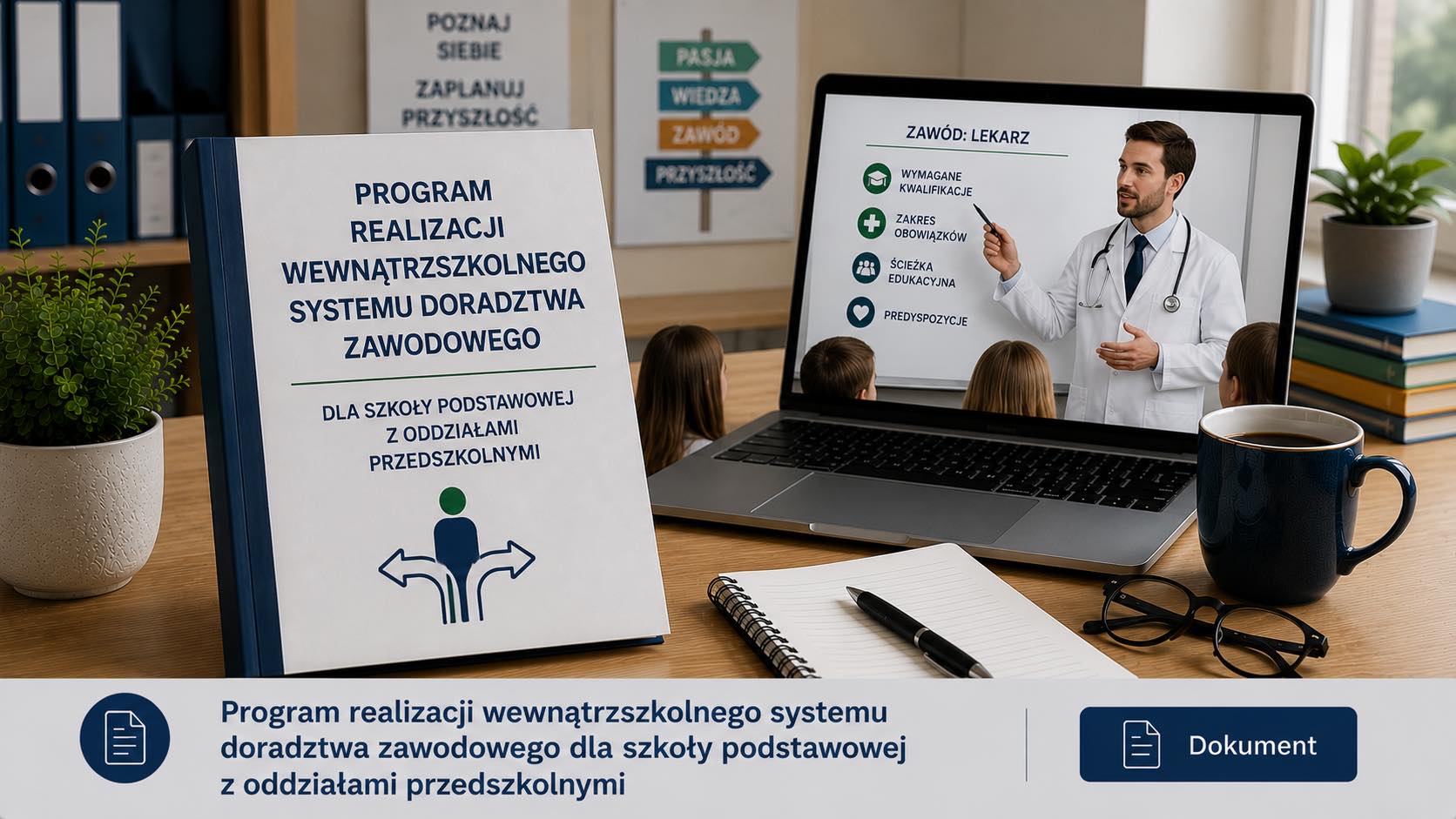 POZNAJ SIEBIE

ZAPLANUJ PRZYSZŁOŚĆ

PASJA

WIEDZA

ZAWÓD

PRZYSZŁOŚĆ

PROGRAM REALIZACJI WEWNĄTRZSZKOLNEGO SYSTEMU DORADZTWA ZAWODOWEGO

DLA SZKOŁY PODSTAWOWEJ Z ODDZIAŁAMI PRZEDSZKOLNYMI

ZAWÓD: LEKARZ

WYMAGANE KWALIFIKACJE

ZAKRES OBOWIĄZKÓW

ŚCIEŻKA EDUKACYJNA

PREDYSPOZYCJE

Program realizacji wewnątrzszkolnego systemu doradztwa zawodowego dla szkoły podstawowej z oddziałami przedszkolnymi

Dokument